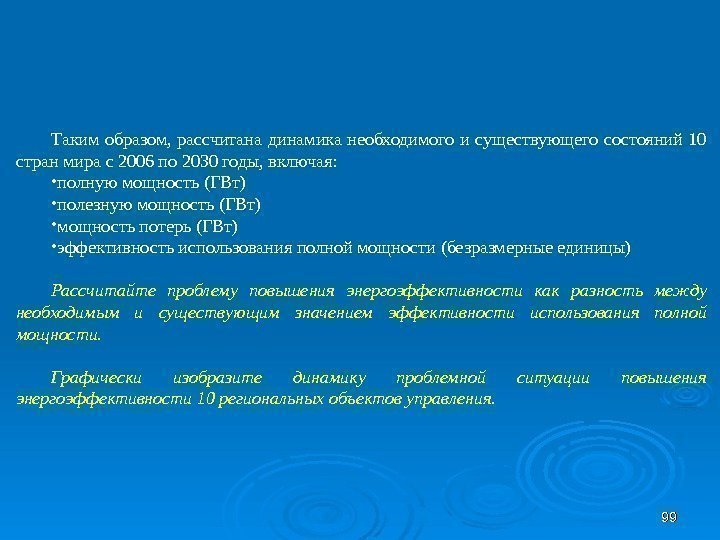 Таким образом, рассчитана динамика необходимого и существующего состояний 10 стран мира с 2006 по 2030 годы, включая:

•полную мощность (ГВт)

•полезную мощность (ГВт)

•мощность потерь (ГВт)

•эффективность использования полной мощности (безразмерные единицы)

Рассчитайте проблему повышения энергоэффективности как разность между необходимым и существующим значением эффективности использования полной мощности.

Графически изобразите динамику проблемной ситуации повышения энергоэффективности 10 региональных объектов управления.

99